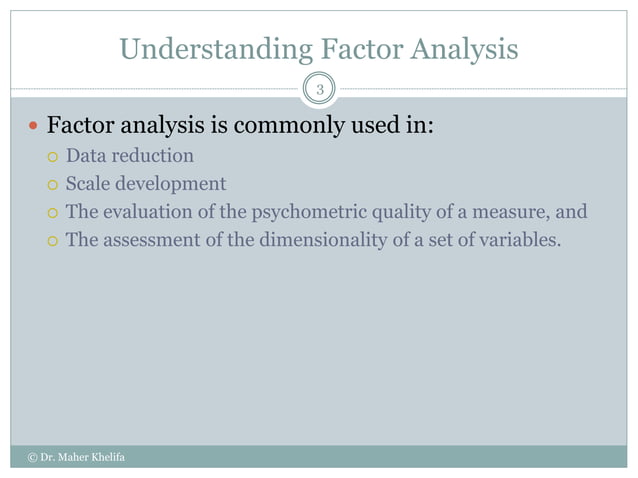 Understanding Factor Analysis

3

- Factor analysis is commonly used in:
  - Data reduction
  - Scale development
  - The evaluation of the psychometric quality of a measure, and
  - The assessment of the dimensionality of a set of variables.

© Dr. Maher Khelifa